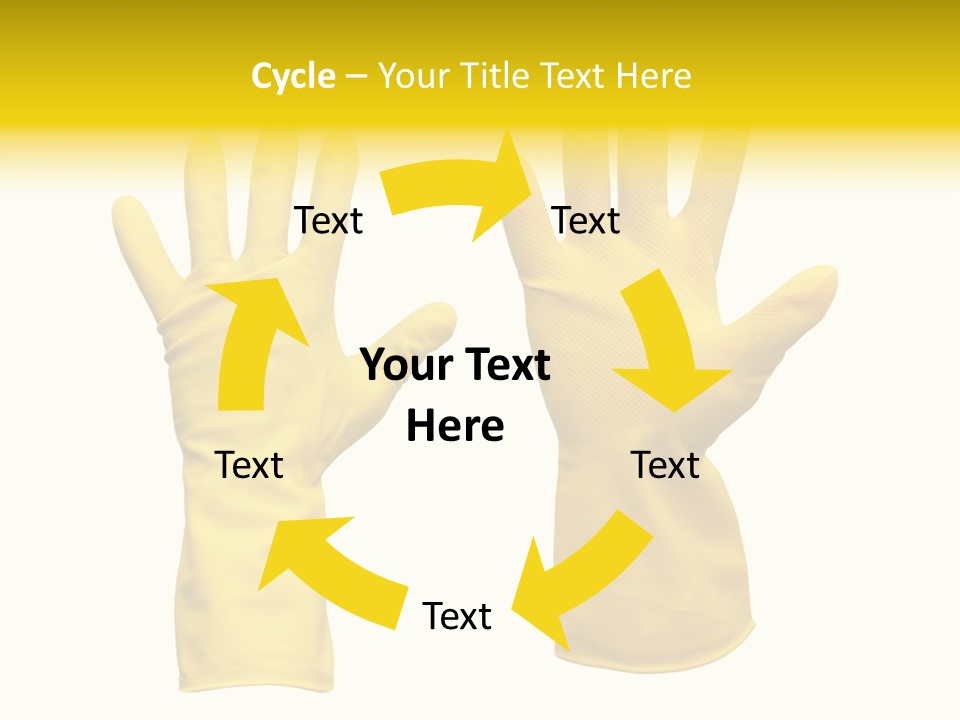 Cycle – Your Title Text Here

Text

Text

Your Text Here

Text

Text

Text